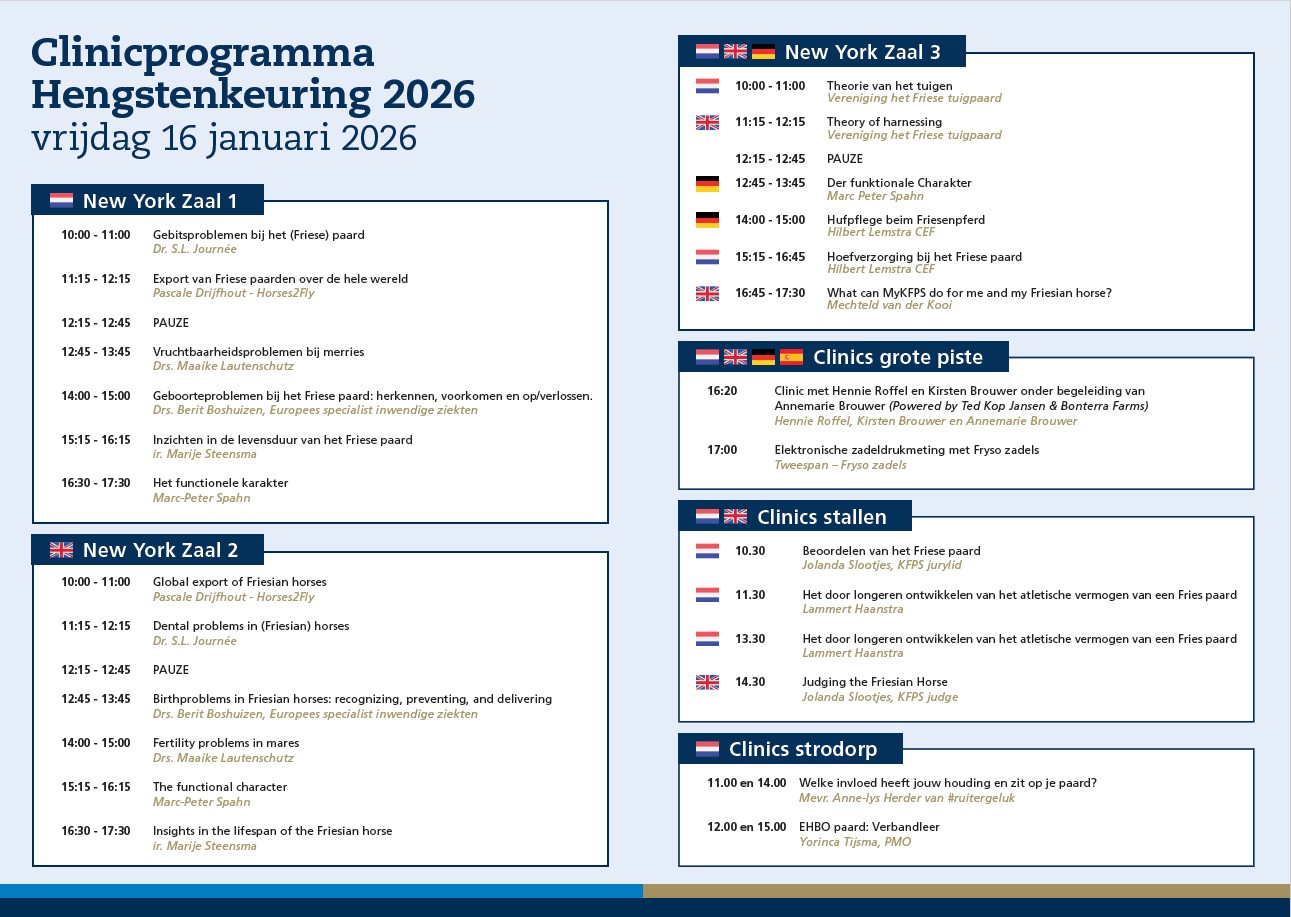 Clinicprogramma
Hengstenkeuring 2026
vrijdag 16 januari 2026

New York Zaal 1

10:00 - 11:00 Gebitsproblemen bij het (Friese) paard
Dr. S.L. Journée

11:15 - 12:15 Export van Friese paarden over de hele wereld
Pascale Drijfhout - Horses2Fly

12:15 - 12:45 PAUZE

12:45 - 13:45 Vruchtbaarheidsproblemen bij merries
Drs. Maaike Lautenschutz

14:00 - 15:00 Geboorteproblemen bij het Friese paard: herkennen, voorkomen en op/verlossen.
Drs. Berit Boshuizen, Europees specialist inwendige ziekten

15:15 - 16:15 Inzichten in de levensduur van het Friese paard
ir. Marije Steensma

16:30 - 17:30 Het functionele karakter
Marc-Peter Spahn

New York Zaal 2

10:00 - 11:00 Global export of Friesian horses
Pascale Drijfhout - Horses2Fly

11:15 - 12:15 Dental problems in (Friesian) horses
Dr. S.L. Journée

12:15 - 12:45 PAUZE

12:45 - 13:45 Birthproblems in Friesian horses: recognizing, preventing, and delivering
Drs. Berit Boshuizen, Europees specialist inwendige ziekten

14:00 - 15:00 Fertility problems in mares
Drs. Maaike Lautenschutz

15:15 - 16:15 The functional character
Marc-Peter Spahn

16:30 - 17:30 Insights in the lifespan of the Friesian horse
ir. Marije Steensma

New York Zaal 3

10:00 - 11:00 Theorie van het tuigen
Vereniging het Friese tuigpaard

11:15 - 12:15 Theory of harnessing
Vereniging het Friese tuigpaard

12:15 - 12:45 PAUZE

12:45 - 13:45 Der funktionale Charakter
Marc Peter Spahn

14:00 - 15:00 Hufpflege beim Friesenpferd
Hilbert Lemstra CEF

15:15 - 16:45 Hoefverzorging bij het Friese paard
Hilbert Lemstra CEF

16:45 - 17:30 What can MyKFPS do for me and my Friesian horse?
Mechteld van der Kooi

Clinics grote piste

16:20 Clinic met Hennie Roffel en Kirsten Brouwer onder begeleiding van Annemarie Brouwer (Powered by Ted Kop Jansen & Bonterra Farms)
Hennie Roffel, Kirsten Brouwer en Annemarie Brouwer

17:00 Elektronische zadeldrukmeting met Fryso zadels
Tweespan – Fryso zadels

Clinics stallen

10.30 Beoordelen van het Friese paard
Jolanda Slootjes, KFPS jurylid

11.30 Het door longeren ontwikkelen van het atletische vermogen van een Fries paard
Lammert Haanstra

13.30 Het door longeren ontwikkelen van het atletische vermogen van een Fries paard
Lammert Haanstra

14.30 Judging the Friesian Horse
Jolanda Slootjes, KFPS judge

Clinics strodorp

11.00 en 14.00 Welke invloed heeft jouw houding en zit op je paard?
Mevr. Anne-lys Herder van #ruitergeluk

12.00 en 15.00 EHBO paard: Verbandleer
Yorinca Tijsma, PMO